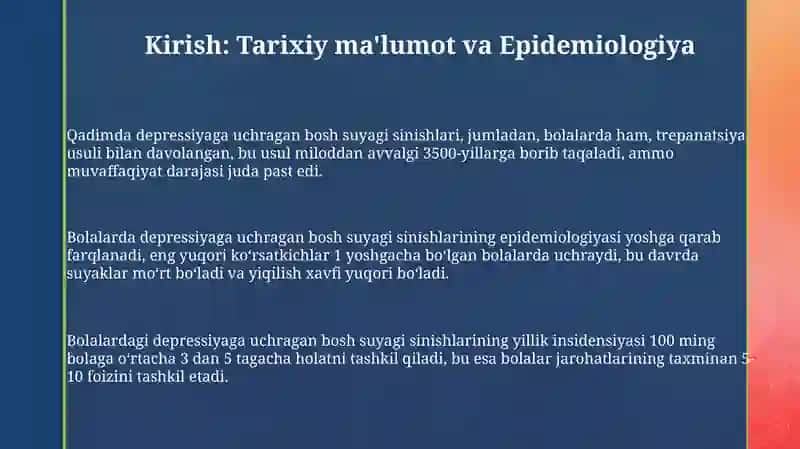 Kirish: Tarixiy ma'lumot va Epidemiologiya

Qadimda depressiyaga uchragan bosh suyagi sinishlari, jumladan, bolalarda ham, trepanatsiya usuli bilan davolangan, bu usul miloddan avvalgi 3500-yillarga borib taqaladi, ammo muvaffaqiyat darajasi juda past edi.

Bolalarda depressiyaga uchragan bosh suyagi sinishlarining epidemiologiyasi yoshga qarab farqlanadi, eng yuqori koʻrsatkichlar 1 yoshgacha boʻlgan bolalarda uchraydi, bu davrda suyaklar moʻrt boʻladi va yiqilish xavfi yuqori boʻladi.

Bolalardagi depressiyaga uchragan bosh suyagi sinishlarining yillik insidensiyasi 100 ming bolaga oʻrtacha 3 dan 5 tagacha holatni tashkil qiladi, bu esa bolalar jarohatlarining taxminan 5-10 foizini tashkil etadi.